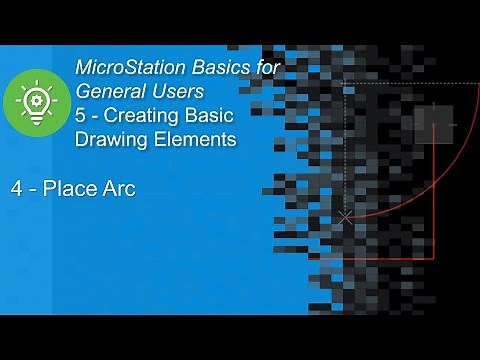 MicroStation Basics for General Users
5 - Creating Basic Drawing Elements

4 - Place Arc